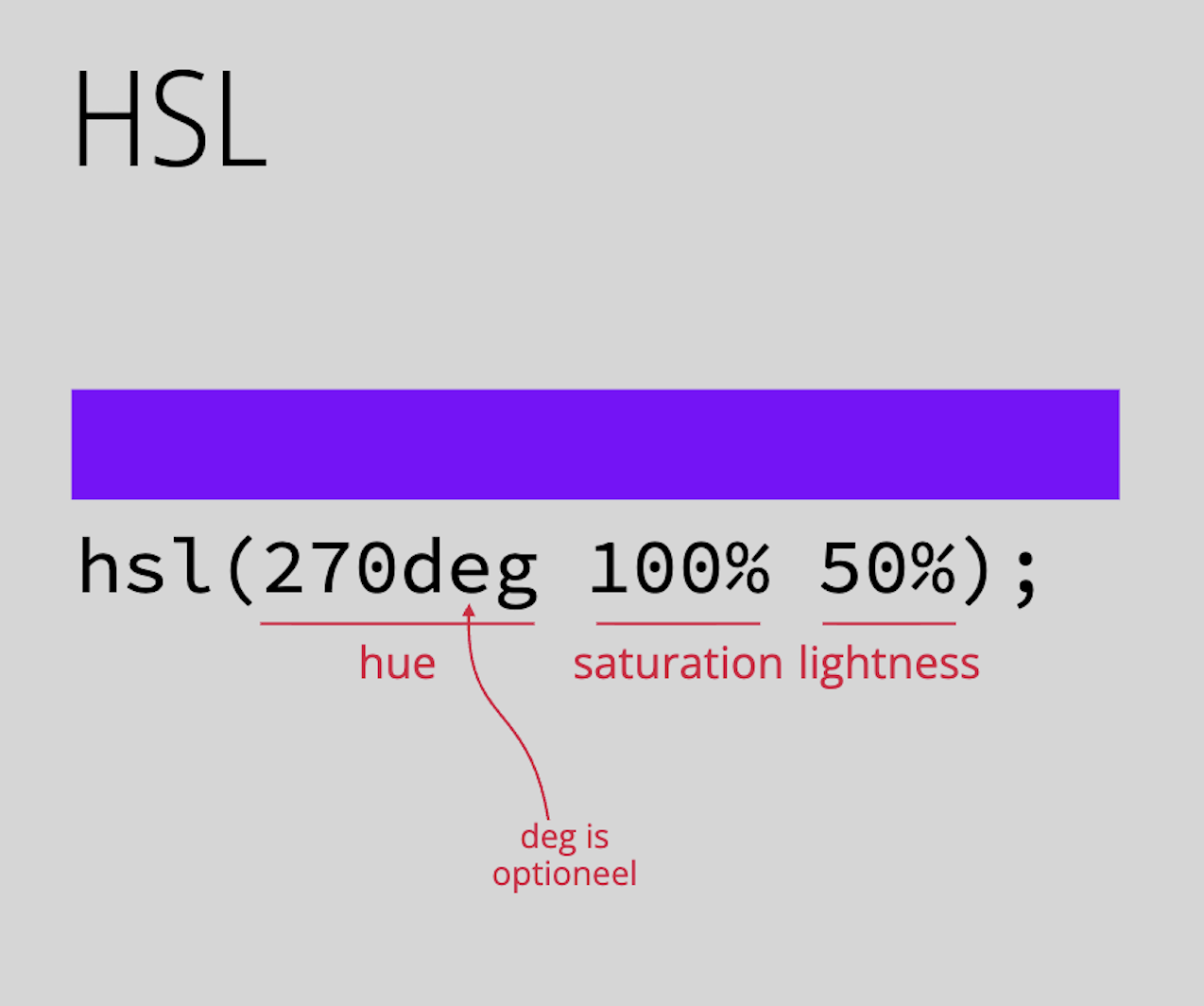 HSL

hsl(270deg 100% 50%);

hue saturation lightness

deg is optioneel